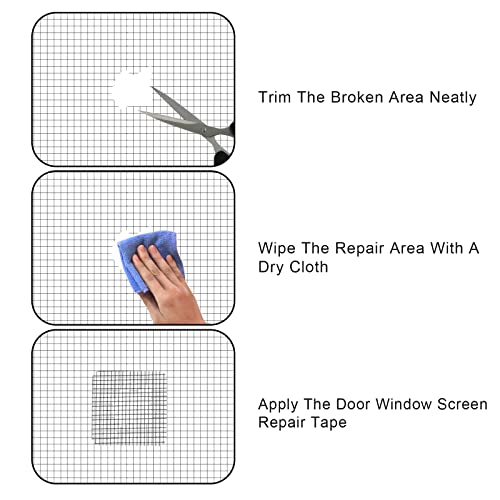 Trim The Broken Area Neatly

Wipe The Repair Area With A Dry Cloth

Apply The Door Window Screen Repair Tape